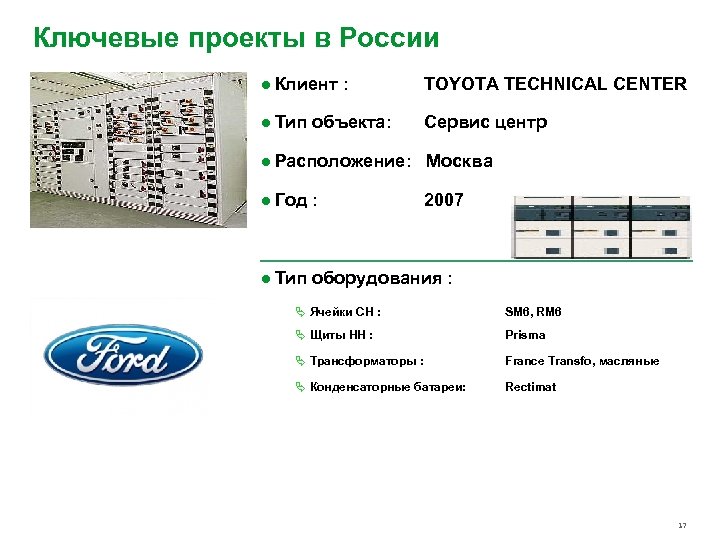 Ключевые проекты в России

● Клиент : TOYOTA TECHNICAL CENTER

● Тип объекта: Сервис центр

● Расположение: Москва

● Год : 2007

● Тип оборудования :

Ячейки СН : SM6, RM6

Щиты НН : Prisma

Трансформаторы : France Transfo, масляные

Конденсаторные батареи: Rectimat

Ford

17